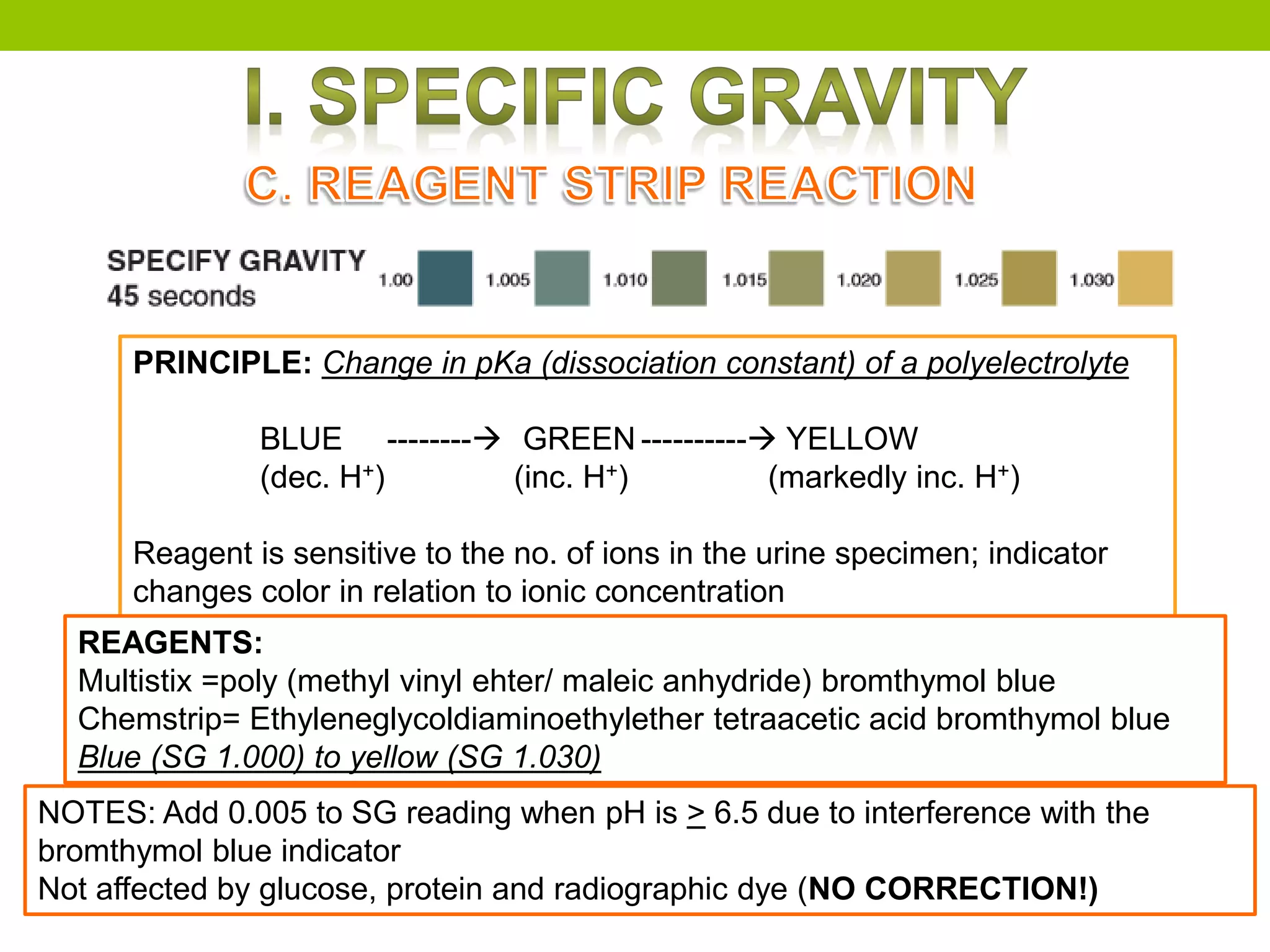 I. SPECIFIC GRAVITY

C. REAGENT STRIP REACTION

SPECIFY GRAVITY
45 seconds

1.00 1.005 1.010 1.015 1.020 1.025 1.030

PRINCIPLE: Change in pKa (dissociation constant) of a polyelectrolyte

BLUE --------→ GREEN ----------→ YELLOW
(dec. $H^+$) (inc. $H^+$) (markedly inc. $H^+$)

Reagent is sensitive to the no. of ions in the urine specimen; indicator changes color in relation to ionic concentration

REAGENTS:
Multistix =poly (methyl vinyl ehter/ maleic anhydride) bromthymol blue
Chemstrip= Ethyleneglycoldiaminoethylether tetraacetic acid bromthymol blue
Blue (SG 1.000) to yellow (SG 1.030)

NOTES: Add 0.005 to SG reading when pH is $\geq$ 6.5 due to interference with the bromthymol blue indicator
Not affected by glucose, protein and radiographic dye (NO CORRECTION!)